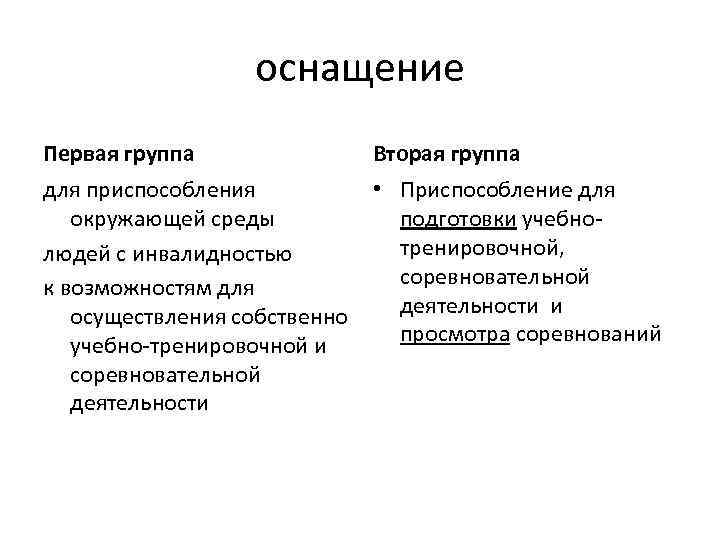 оснащение

Первая группа

для приспособления окружающей среды

людей с инвалидностью

к возможностям для осуществления собственно учебно-тренировочной и соревновательной деятельности

Вторая группа

• Приспособление для подготовки учебно-тренировочной, соревновательной деятельности и просмотра соревнований